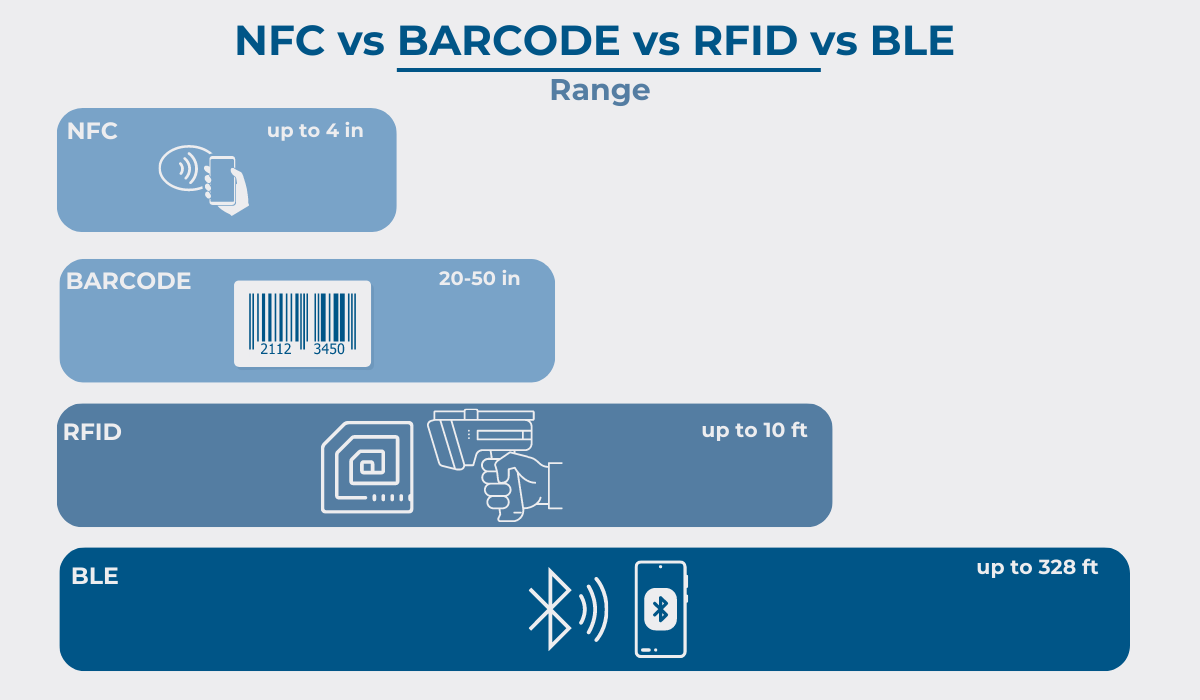 NFC vs BARCODE vs RFID vs BLE

Range

NFC up to 4 in

BARCODE 20-50 in

2112 3450

RFID up to 10 ft

BLE up to 328 ft